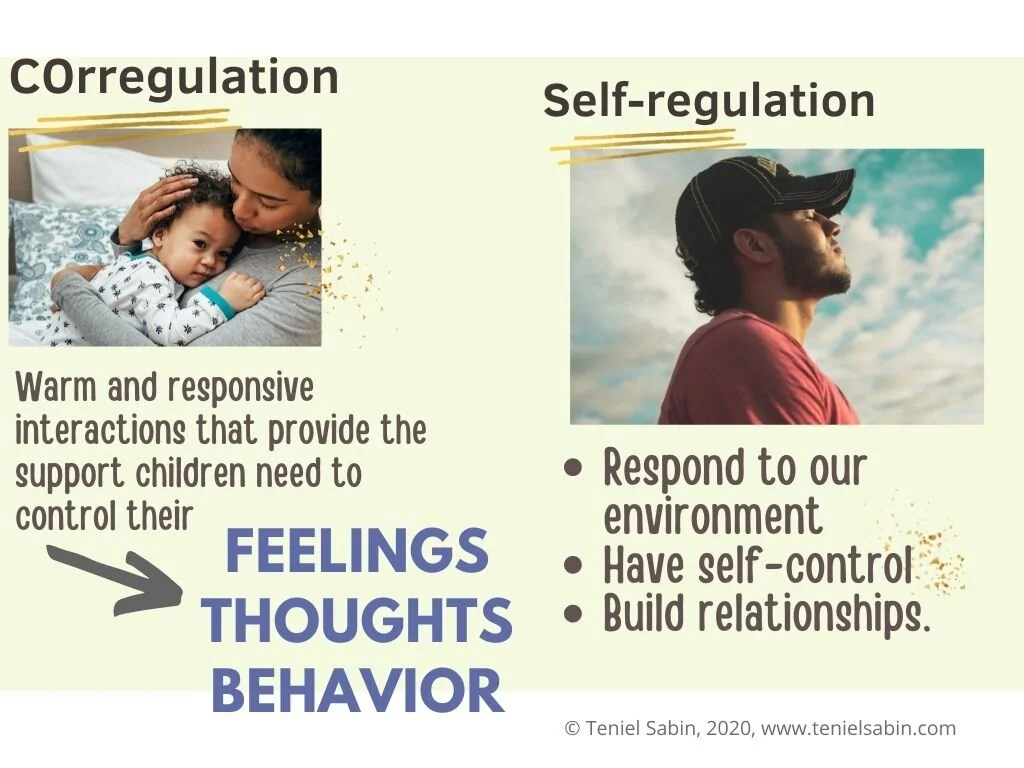 COrregulation

Warm and responsive interactions that provide the support children need to control their

FEELINGS
THOUGHTS
BEHAVIOR

Self-regulation

- Respond to our environment
- Have self-control
- Build relationships.

© Teniel Sabin, 2020, www.tenielsabin.com